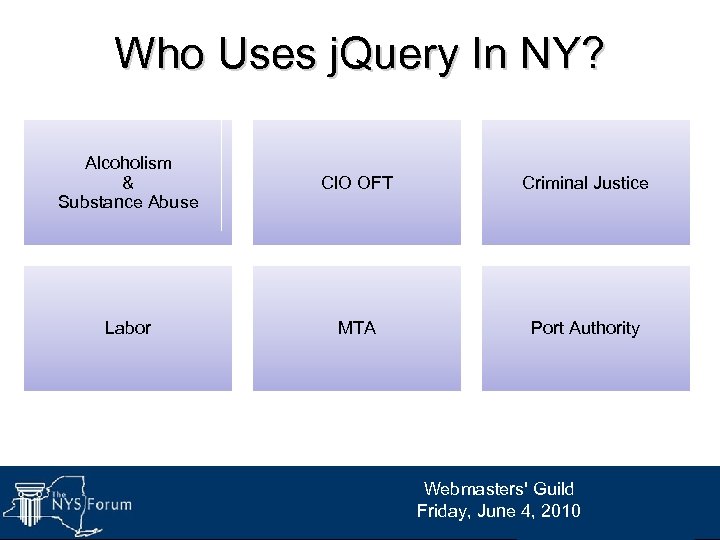 Who Uses jQuery In NY?

Alcoholism & Substance Abuse

CIO OFT

Criminal Justice

Labor

MTA

Port Authority

The NYS Forum

Webmasters' Guild
Friday, June 4, 2010